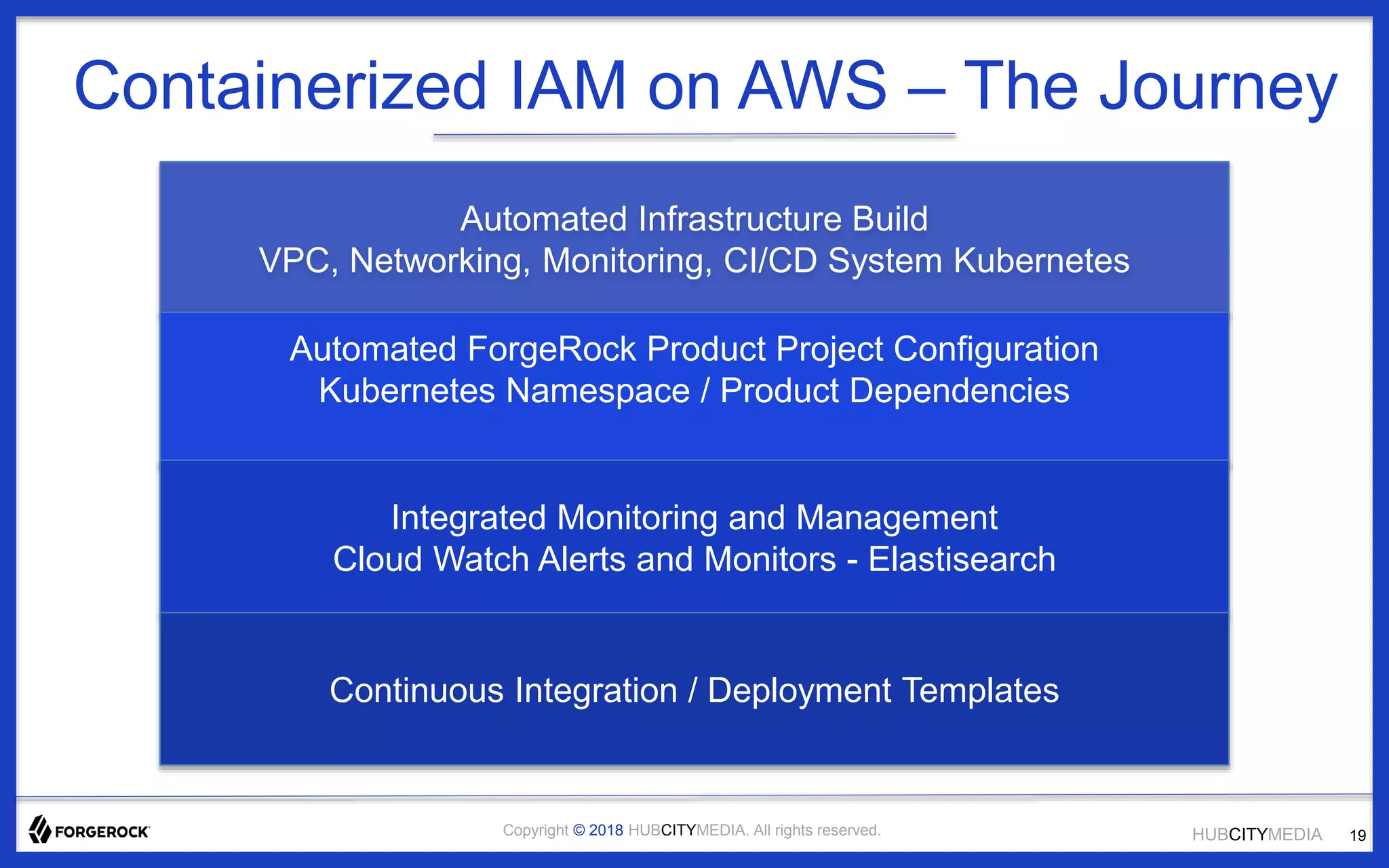 Containerized IAM on AWS – The Journey

Automated Infrastructure Build
VPC, Networking, Monitoring, CI/CD System Kubernetes

Automated ForgeRock Product Project Configuration
Kubernetes Namespace / Product Dependencies

Integrated Monitoring and Management
Cloud Watch Alerts and Monitors - Elastisearch

Continuous Integration / Deployment Templates

FORGEROCK

Copyright © 2018 HUBCITYMEDIA. All rights reserved.

HUBCITYMEDIA 19